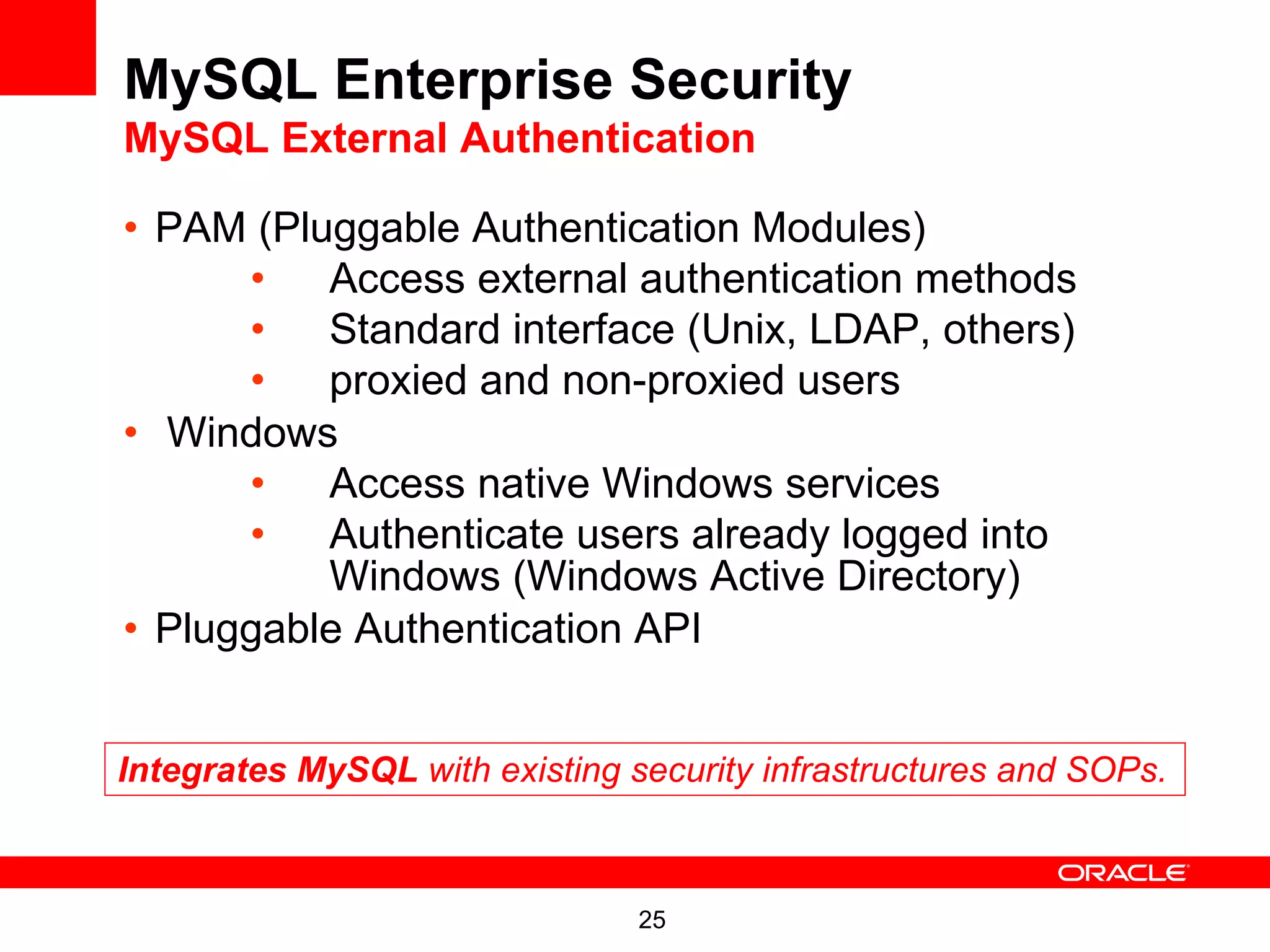 MySQL Enterprise Security
MySQL External Authentication

• PAM (Pluggable Authentication Modules)
  • Access external authentication methods
  • Standard interface (Unix, LDAP, others)
  • proxied and non-proxied users
• Windows
  • Access native Windows services
  • Authenticate users already logged into Windows (Windows Active Directory)
• Pluggable Authentication API

Integrates MySQL with existing security infrastructures and SOPs.

ORACLE

25